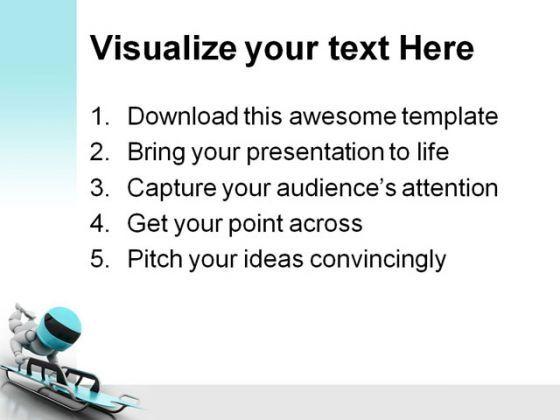 Visualize your text Here

1. Download this awesome template
2. Bring your presentation to life
3. Capture your audience's attention
4. Get your point across
5. Pitch your ideas convincingly